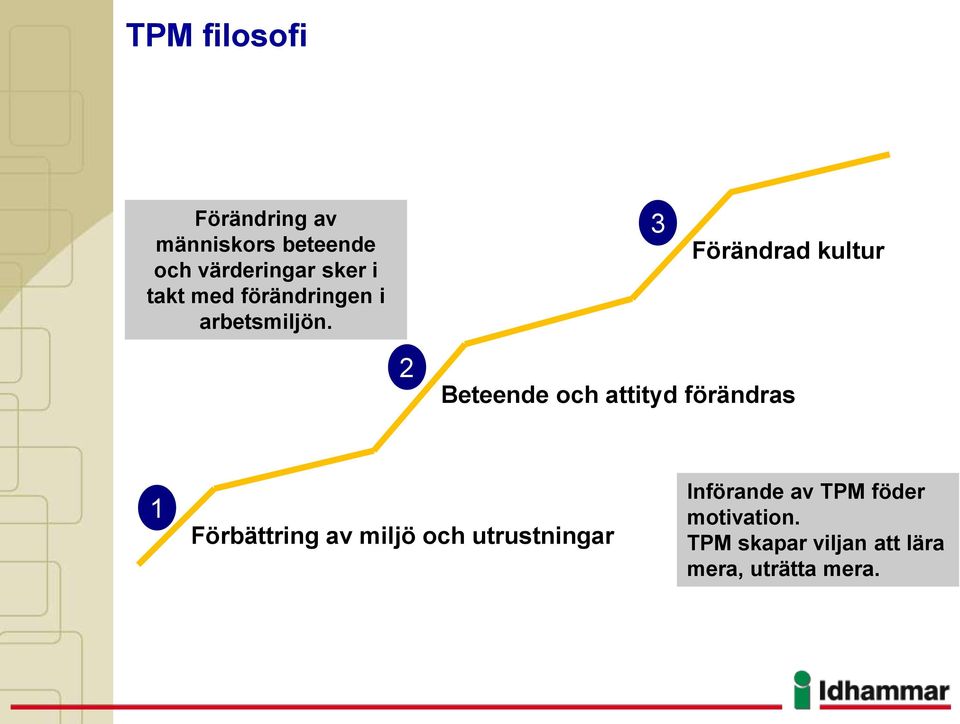 TPM filosofi

Förändring av människors beteende och värderingar sker i takt med förändringen i arbetsmiljön.

3

Förändrad kultur

2

Beteende och attityd förändras

1

Förbättring av miljö och utrustningar

Införande av TPM föder motivation.
TPM skapar viljan att lära mera, uträtta mera.

Idhammar